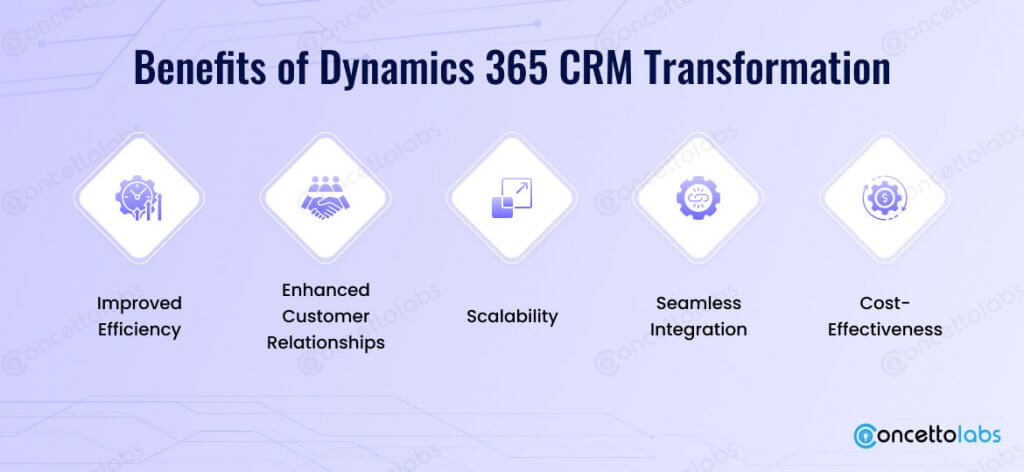 Benefits of Dynamics 365 CRM Transformation

Improved Efficiency

Enhanced Customer Relationships

Scalability

Seamless Integration

Cost-Effectiveness

concettolabs